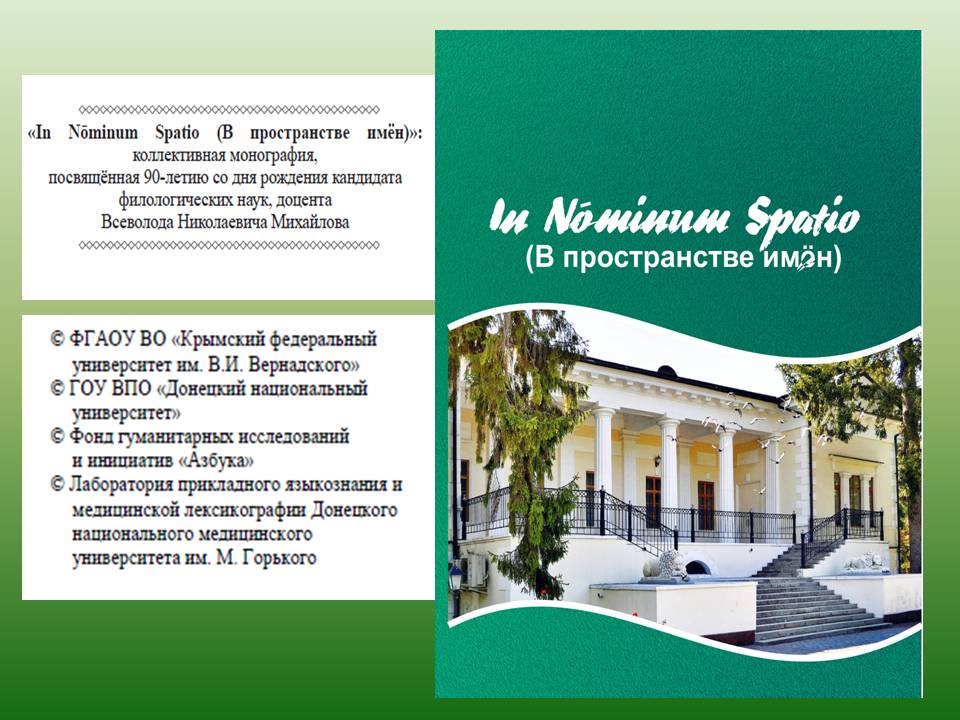 «In Nōminum Spatio (В пространстве имён)»: коллективная монография, посвящённая 90-летию со дня рождения кандидата филологических наук, доцента Всеволода Николаевича Михайлова

© ФГАОУ ВО «Крымский федеральный университет им. В.И. Вернадского»
© ГОУ ВПО «Донецкий национальный университет»
© Фонд гуманитарных исследований и инициатив «Азбука»
© Лаборатория прикладного языкознания и медицинской лексикографии Донецкого национального медицинского университета им. М. Горького

In Nōminum Spatio
(В пространстве имён)